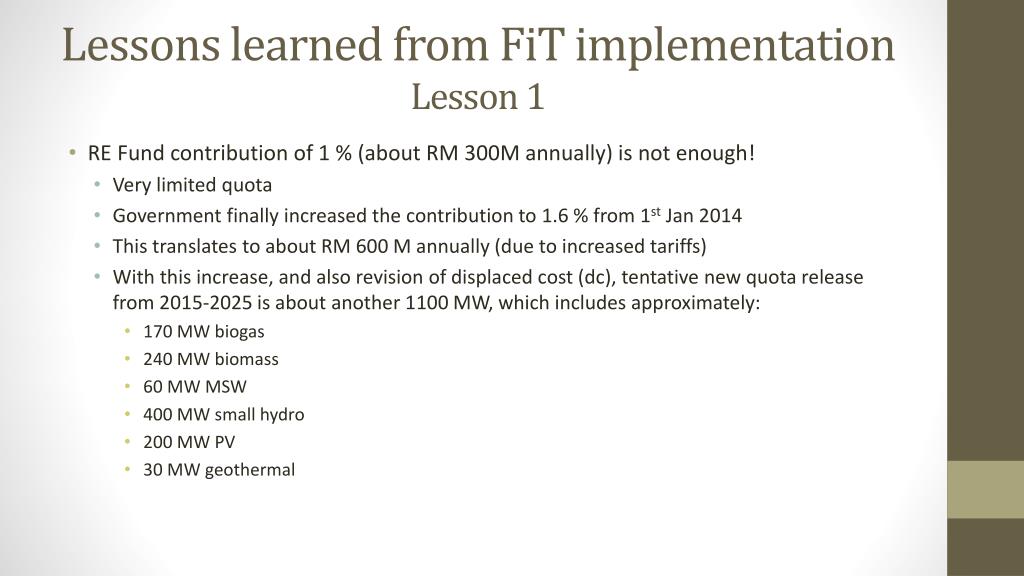 Lessons learned from FiT implementation
Lesson 1

• RE Fund contribution of 1 % (about RM 300M annually) is not enough!
  • Very limited quota
  • Government finally increased the contribution to 1.6 % from 1$^{st}$ Jan 2014
  • This translates to about RM 600 M annually (due to increased tariffs)
  • With this increase, and also revision of displaced cost (dc), tentative new quota release from 2015-2025 is about another 1100 MW, which includes approximately:
    • 170 MW biogas
    • 240 MW biomass
    • 60 MW MSW
    • 400 MW small hydro
    • 200 MW PV
    • 30 MW geothermal